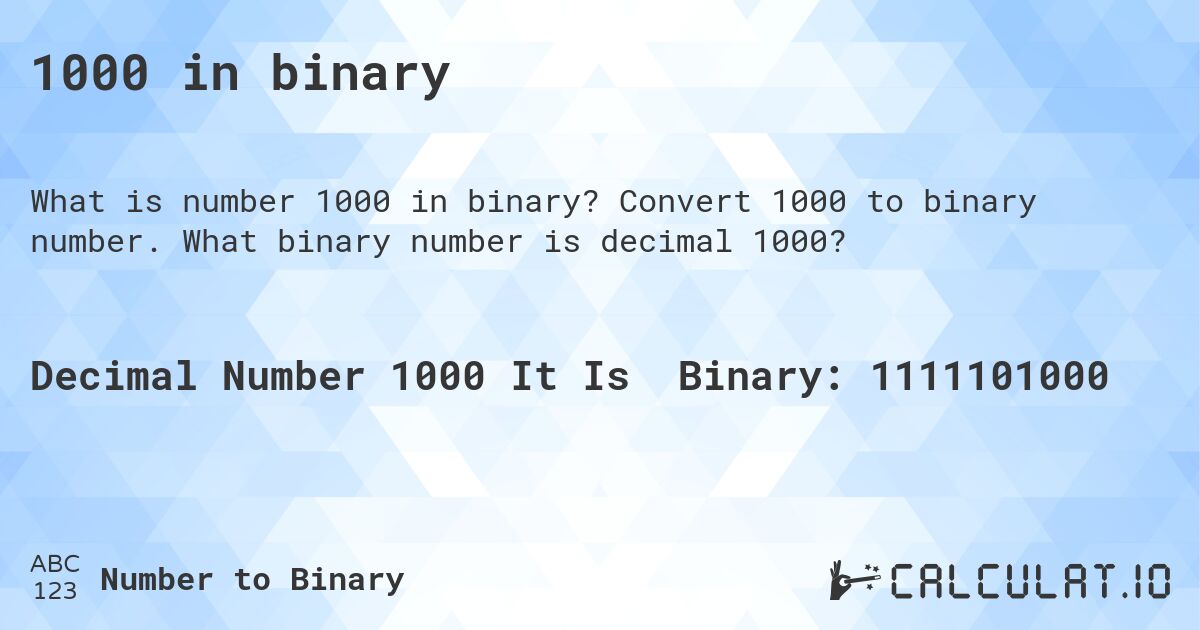 1000 in binary

What is number 1000 in binary? Convert 1000 to binary number. What binary number is decimal 1000?

Decimal Number 1000 It Is Binary: 1111101000

ABC
123
Number to Binary

CALCULAT.IO